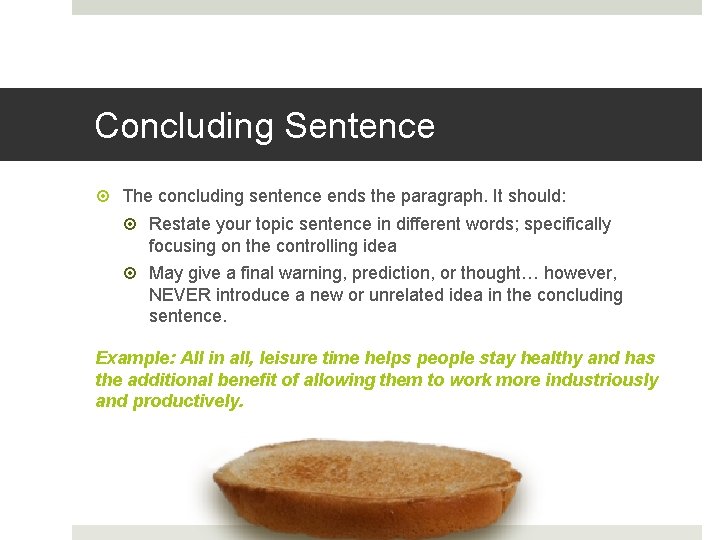 Concluding Sentence

The concluding sentence ends the paragraph. It should:

Restate your topic sentence in different words; specifically focusing on the controlling idea

May give a final warning, prediction, or thought… however, NEVER introduce a new or unrelated idea in the concluding sentence.

Example: All in all, leisure time helps people stay healthy and has the additional benefit of allowing them to work more industriously and productively.